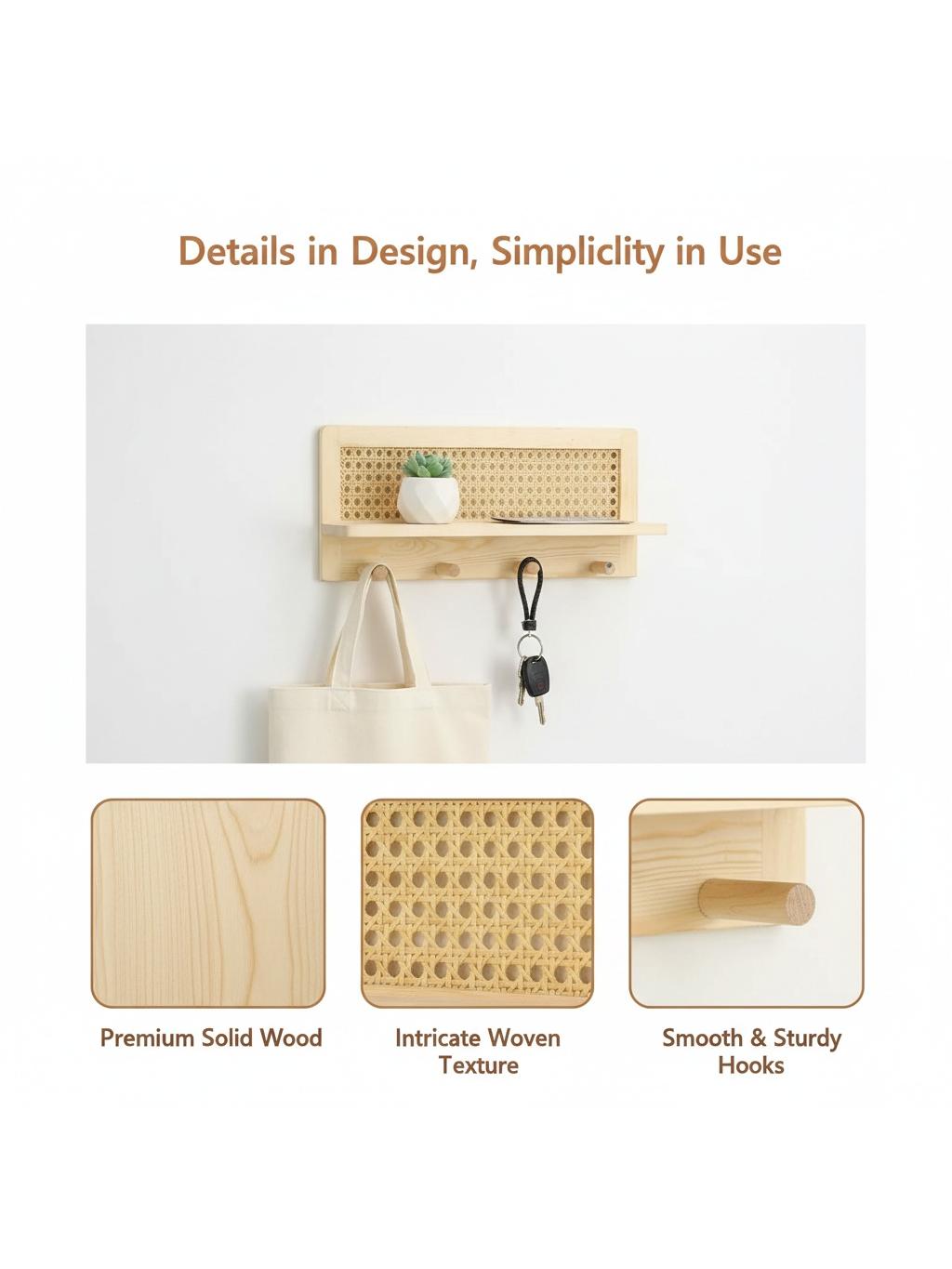 Details in Design, Simpliclity in Use

Premium Solid Wood

Intricate Woven Texture

Smooth & Sturdy Hooks